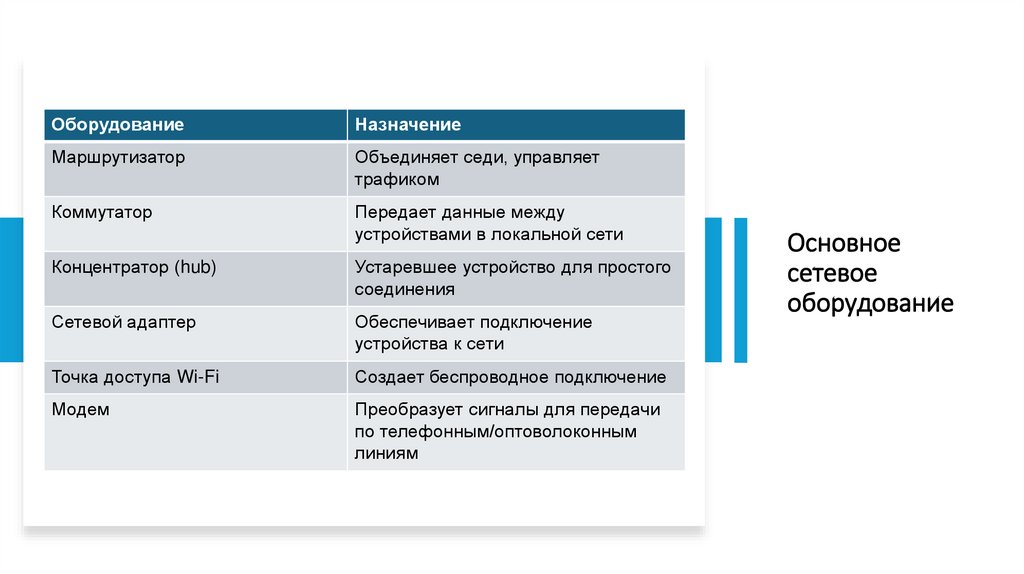 | Оборудование | Назначение |
|---|---|
| Маршрутизатор | Объединяет седи, управляет трафиком |
| Коммутатор | Передает данные между устройствами в локальной сети |
| Концентратор (hub) | Устаревшее устройство для простого соединения |
| Сетевой адаптер | Обеспечивает подключение устройства к сети |
| Точка доступа Wi-Fi | Создает беспроводное подключение |
| Модем | Преобразует сигналы для передачи по телефонным/оптоволоконным линиям |

Основное сетевое оборудование